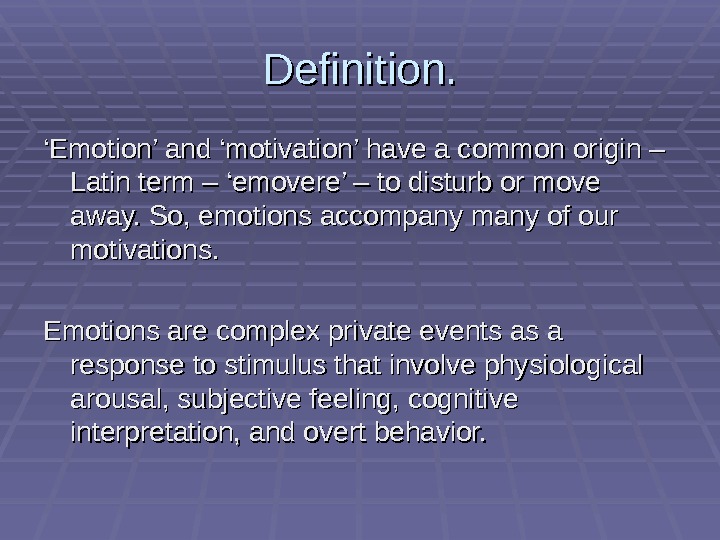 Definition.

‘Emotion’ and ‘motivation’ have a common origin – Latin term – ‘emovere’ – to disturb or move away. So, emotions accompany many of our motivations.

Emotions are complex private events as a response to stimulus that involve physiological arousal, subjective feeling, cognitive interpretation, and overt behavior.